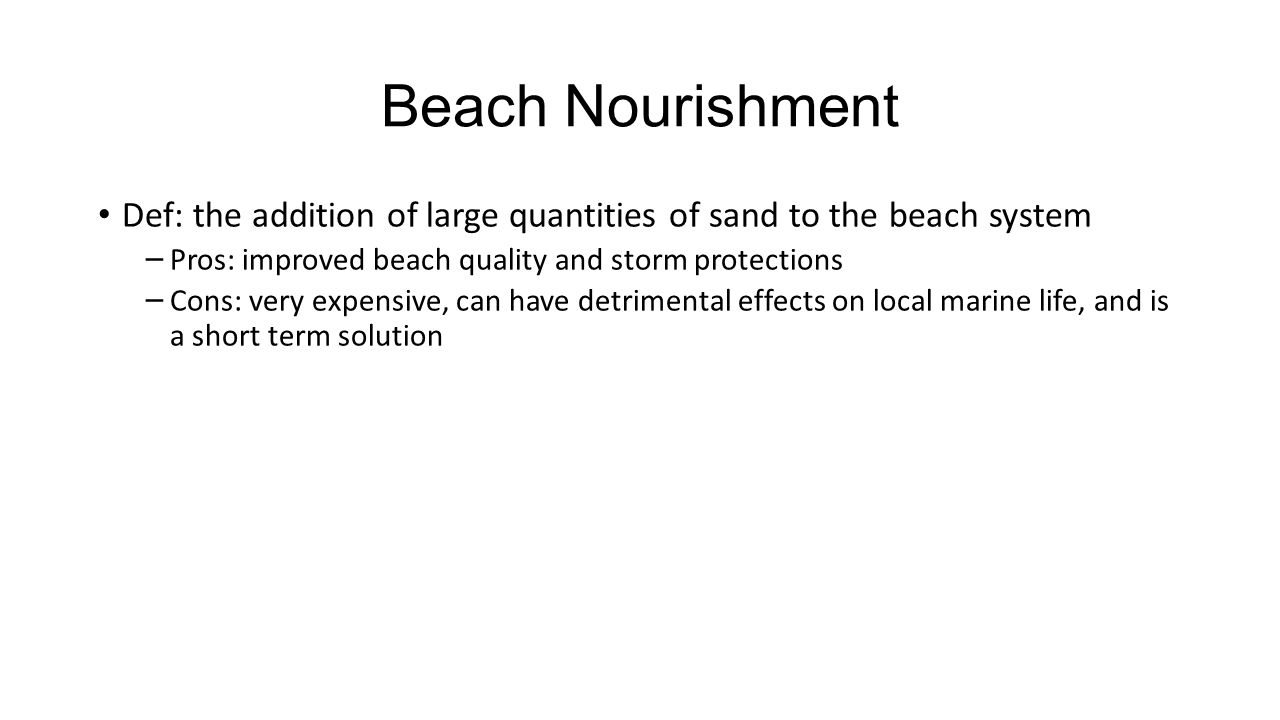 Beach Nourishment

• Def: the addition of large quantities of sand to the beach system
– Pros: improved beach quality and storm protections
– Cons: very expensive, can have detrimental effects on local marine life, and is a short term solution